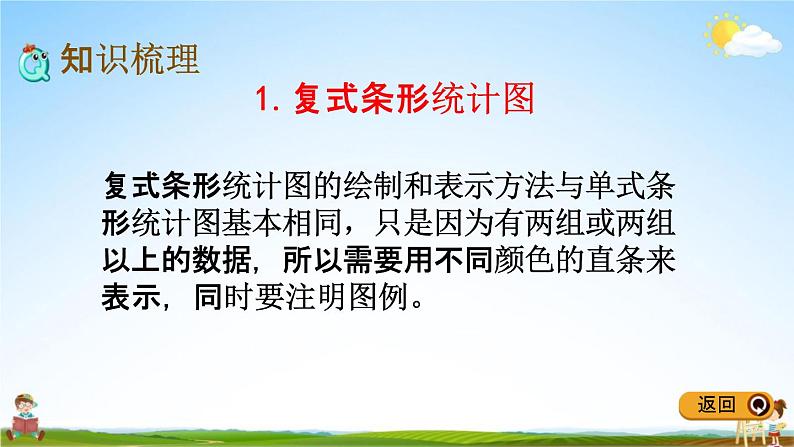 知识梳理

1. 复式条形统计图

复式条形统计图的绘制和表示方法与单式条形统计图基本相同，只是因为有两组或两组以上的数据，所以需要用不同颜色的直条来表示，同时要注明图例。

返回